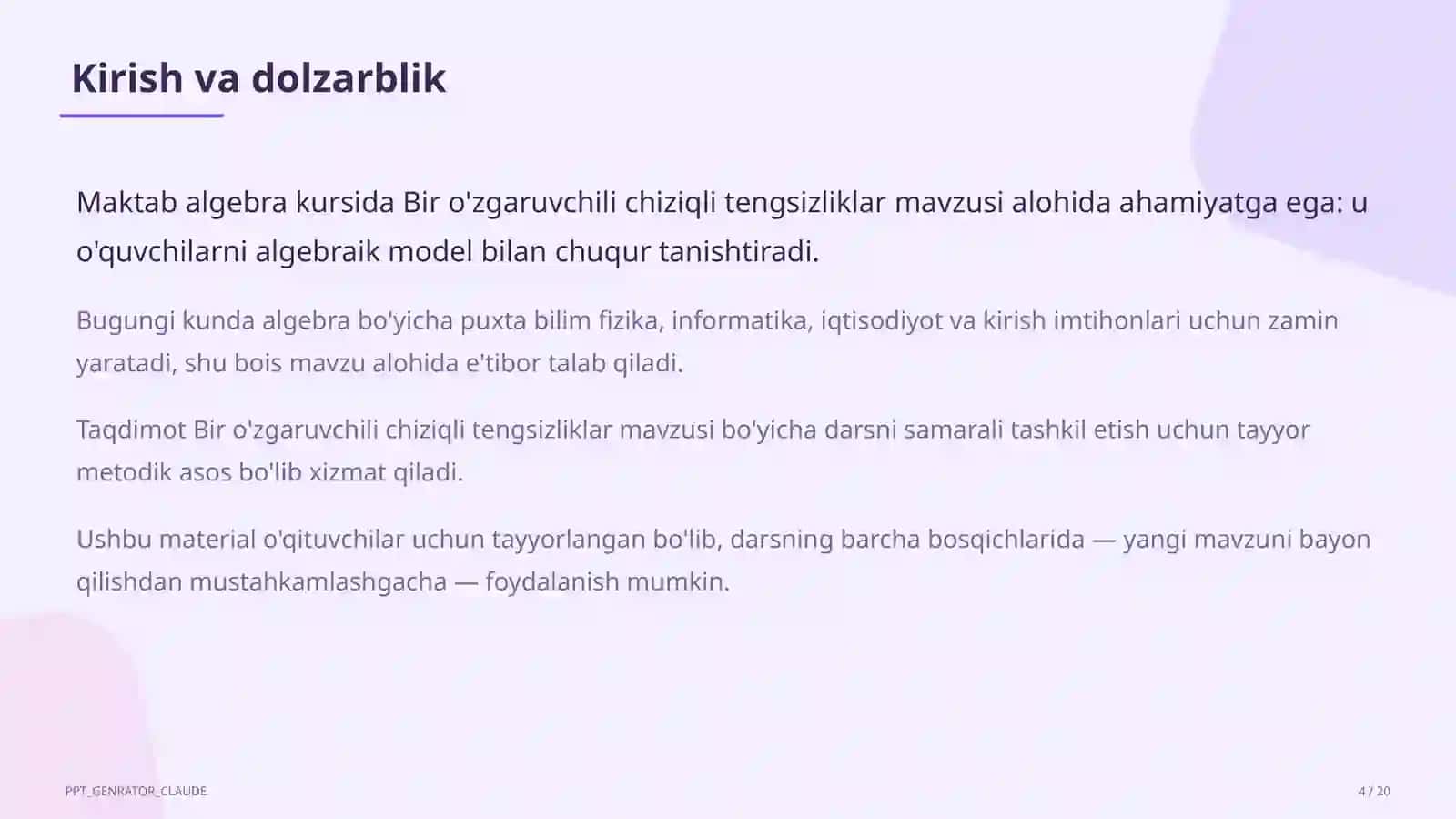 Kirish va dolzarblik

Maktab algebra kursida Bir o'zgaruvchili chiziqli tengsizliklar mavzusi alohida ahamiyatga ega: u o'quvchilarni algebraik model bilan chuqur tanishtiradi.

Bugungi kunda algebra bo'yicha puxta bilim fizika, informatika, iqtisodiyot va kirish imtihonlari uchun zamin yaratadi, shu bois mavzu alohida e'tibor talab qiladi.

Taqdimot Bir o'zgaruvchili chiziqli tengsizliklar mavzusi bo'yicha darsni samarali tashkil etish uchun tayyor metodik asos bo'lib xizmat qiladi.

Ushbu material o'qituvchilar uchun tayyorlangan bo'lib, darsning barcha bosqichlarida — yangi mavzuni bayon qilishdan mustahkamlashgacha — foydalanish mumkin.

PPT_GENRATOR_CLAUDE

4 / 20